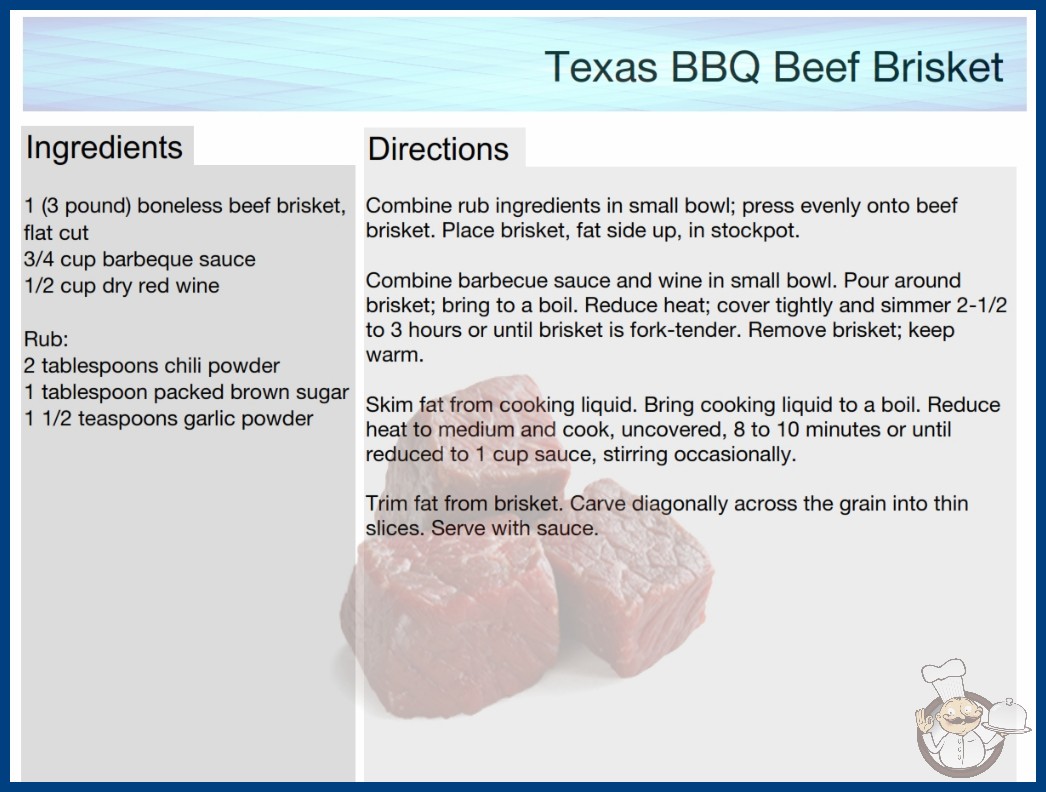 Texas BBQ Beef Brisket

Ingredients

1 (3 pound) boneless beef brisket, flat cut
3/4 cup barbeque sauce
1/2 cup dry red wine

Rub:
2 tablespoons chili powder
1 tablespoon packed brown sugar
1 1/2 teaspoons garlic powder

Directions

Combine rub ingredients in small bowl; press evenly onto beef brisket. Place brisket, fat side up, in stockpot.

Combine barbecue sauce and wine in small bowl. Pour around brisket; bring to a boil. Reduce heat; cover tightly and simmer 2-1/2 to 3 hours or until brisket is fork-tender. Remove brisket; keep warm.

Skim fat from cooking liquid. Bring cooking liquid to a boil. Reduce heat to medium and cook, uncovered, 8 to 10 minutes or until reduced to 1 cup sauce, stirring occasionally.

Trim fat from brisket. Carve diagonally across the grain into thin slices. Serve with sauce.